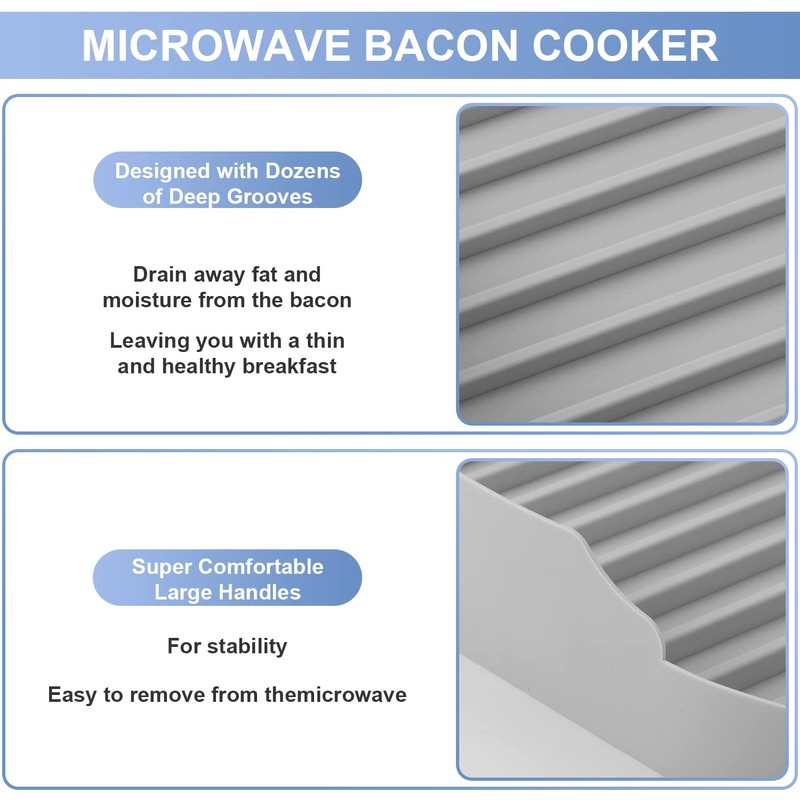 MICROWAVE BACON COOKER

Designed with Dozens of Deep Grooves

Drain away fat and moisture from the bacon

Leaving you with a thin and healthy breakfast

Super Comfortable Large Handles

For stability

Easy to remove from themicrowave